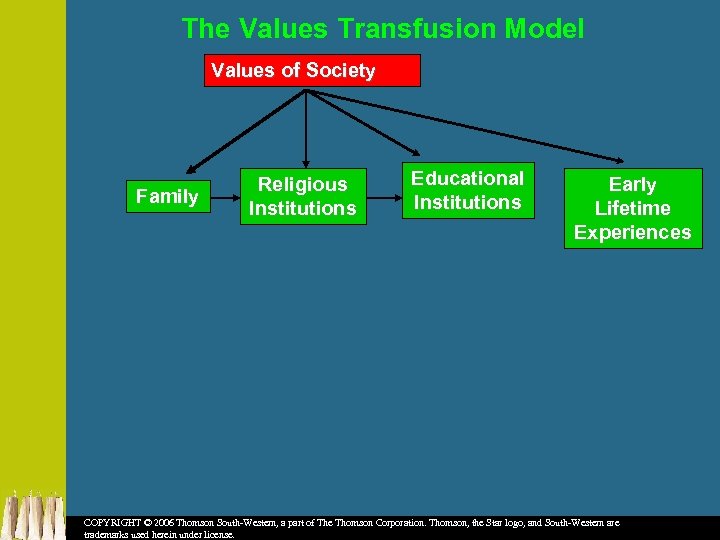 The Values Transfusion Model

Values of Society

Family

Religious Institutions

Educational Institutions

Early Lifetime Experiences

COPYRIGHT © 2006 Thomson South-Western, a part of The Thomson Corporation. Thomson, the Star logo, and South-Western are trademarks used herein under license.